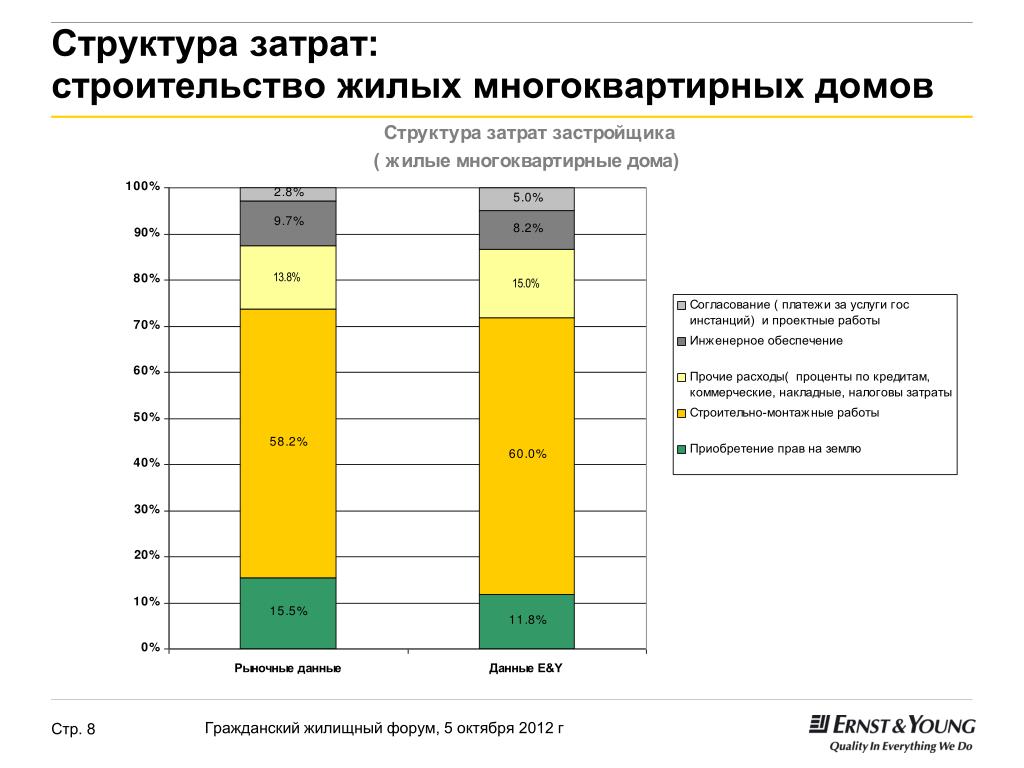 Структура затрат:
строительство жилых многоквартирных домов

Структура затрат застройщика
( жилые многоквартирные дома)

100%
90%
80%
70%
60%
50%
40%
30%
20%
10%
0%

2.8%
9.7%
13.8%
58.2%
15.5%

5.0%
8.2%
15.0%
60.0%
11.8%

Рыночные данные
Данные E&Y

Согласование ( платежи за услуги гос инстанций) и проектные работы
Инженерное обеспечение
Прочие расходы( проценты по кредитам, коммерческие, накладные, налоговы затраты
Строительно-монтажные работы
Приобретение прав на землю

Стр. 8
Гражданский жилищный форум, 5 октября 2012 г
ERNST & YOUNG
Quality In Everything We Do